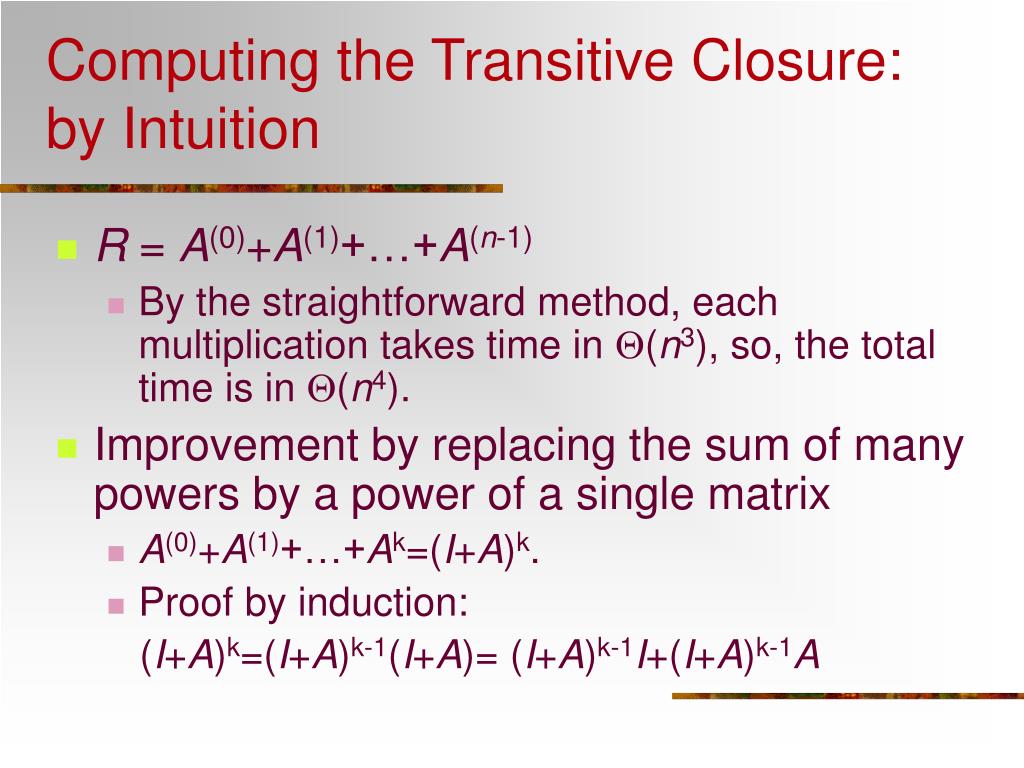 Computing the Transitive Closure: by Intuition

$R = A^{(0)}+A^{(1)}+\ldots+A^{(n-1)}$

By the straightforward method, each multiplication takes time in $\Theta(n^3)$, so, the total time is in $\Theta(n^4)$.

Improvement by replacing the sum of many powers by a power of a single matrix

$A^{(0)}+A^{(1)}+\ldots+A^{k}=(I+A)^{k}$.

Proof by induction:

$(I+A)^{k}=(I+A)^{k-1}(I+A)= (I+A)^{k-1}I+(I+A)^{k-1}A$